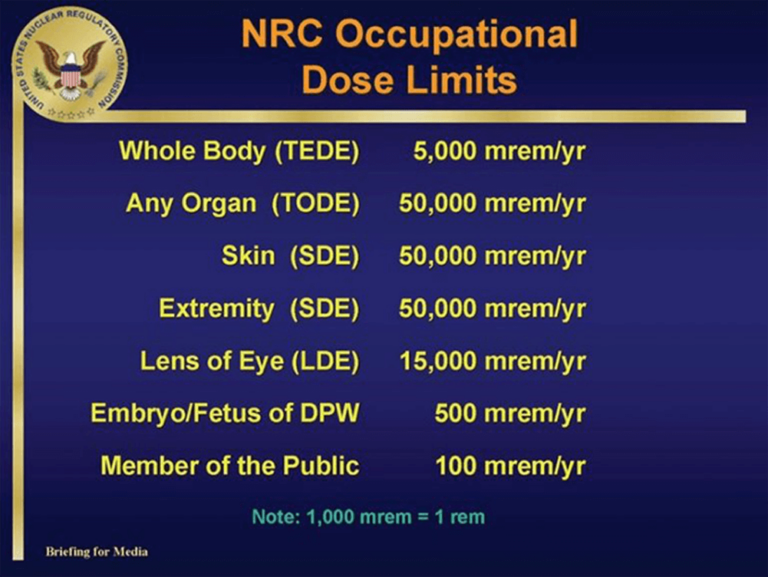 UNITED STATES NUCLEAR REGULATORY COMMISSION

NRC Occupational Dose Limits

| | |
|---|---|
| Whole Body (TEDE) | 5,000 mrem/yr |
| Any Organ (TODE) | 50,000 mrem/yr |
| Skin (SDE) | 50,000 mrem/yr |
| Extremity (SDE) | 50,000 mrem/yr |
| Lens of Eye (LDE) | 15,000 mrem/yr |
| Embryo/Fetus of DPW | 500 mrem/yr |
| Member of the Public | 100 mrem/yr |

Note: 1,000 mrem = 1 rem

Briefing for Media